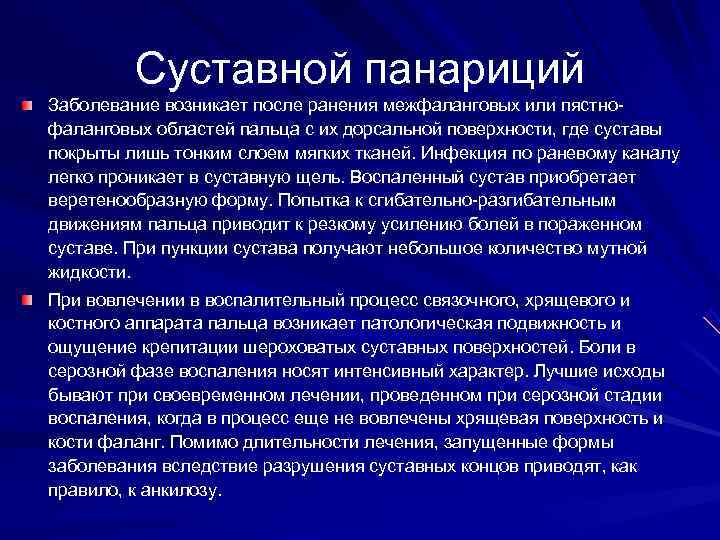 Суставной панариций

Заболевание возникает после ранения межфаланговых или пястно-фаланговых областей пальца с их дорсальной поверхности, где суставы покрыты лишь тонким слоем мягких тканей. Инфекция по раневому каналу легко проникает в суставную щель. Воспаленный сустав приобретает веретенообразную форму. Попытка к сгибательно-разгибательным движениям пальца приводит к резкому усилению болей в пораженном суставе. При пункции сустава получают небольшое количество мутной жидкости.

При вовлечении в воспалительный процесс связочного, хрящевого и костного аппарата пальца возникает патологическая подвижность и ощущение крепитации шероховатых суставных поверхностей. Боли в серозной фазе воспаления носят интенсивный характер. Лучшие исходы бывают при своевременном лечении, проведенном при серозной стадии воспаления, когда в процесс еще не вовлечены хрящевая поверхность и кости фаланг. Помимо длительности лечения, запущенные формы заболевания вследствие разрушения суставных концов приводят, как правило, к анкилозу.